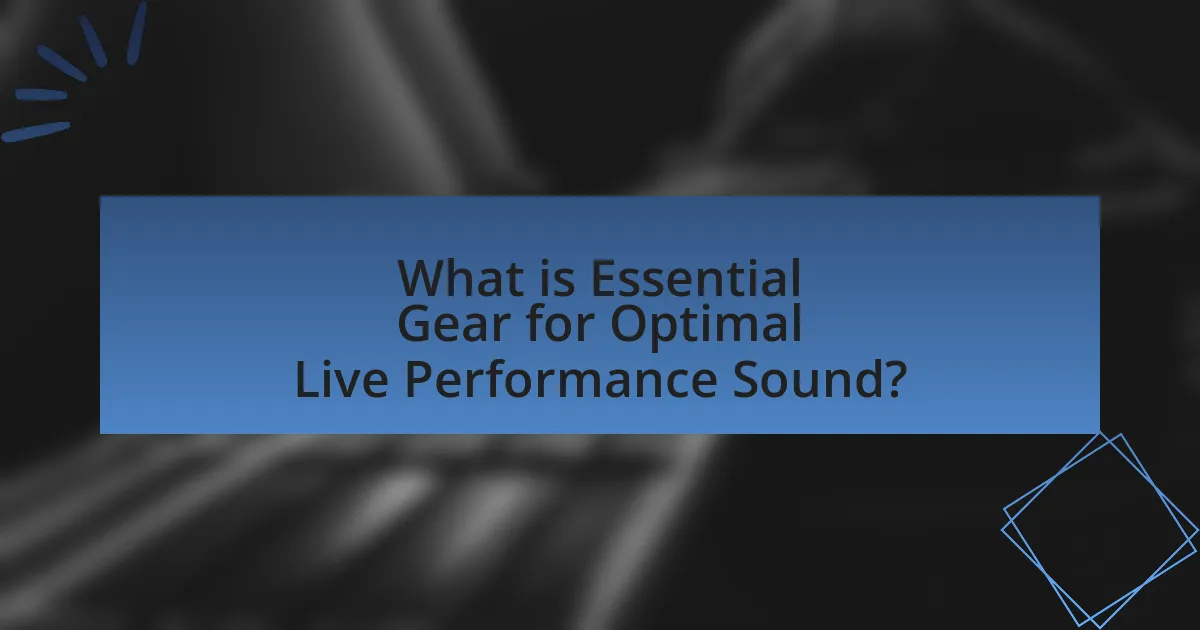 What is Essential Gear for Optimal Live Performance Sound?